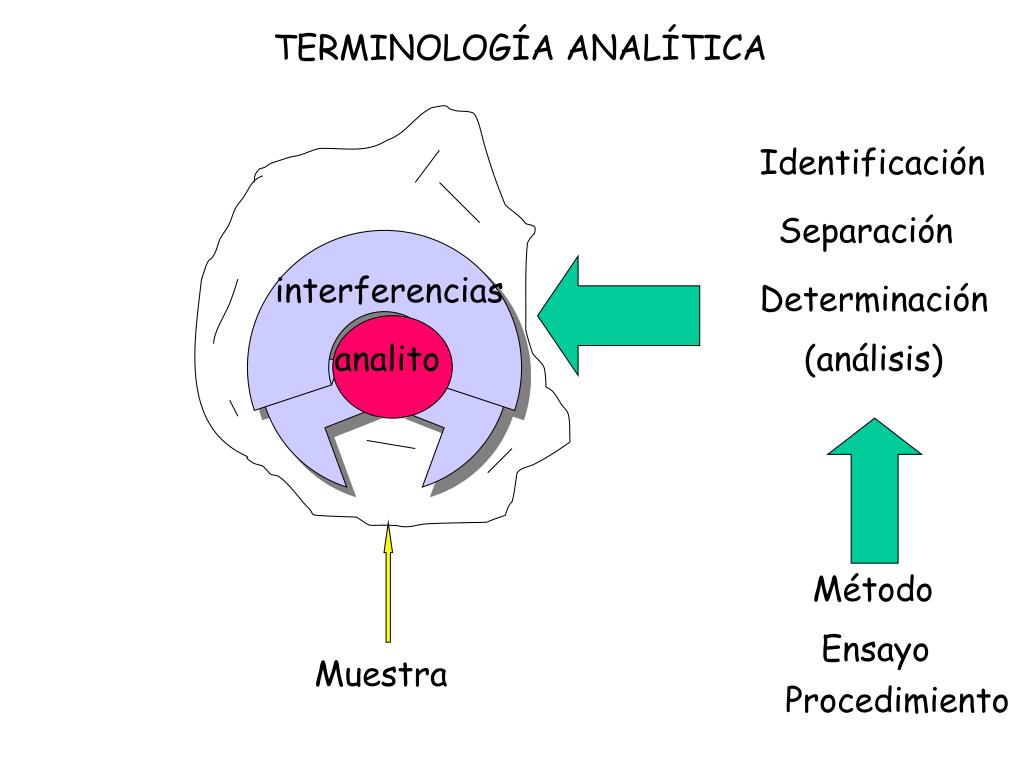 TERMINOLOGÍA ANALÍTICA

interferencias

analito

Muestra

Identificación

Separación

Determinación

(análisis)

Método

Ensayo

Procedimiento